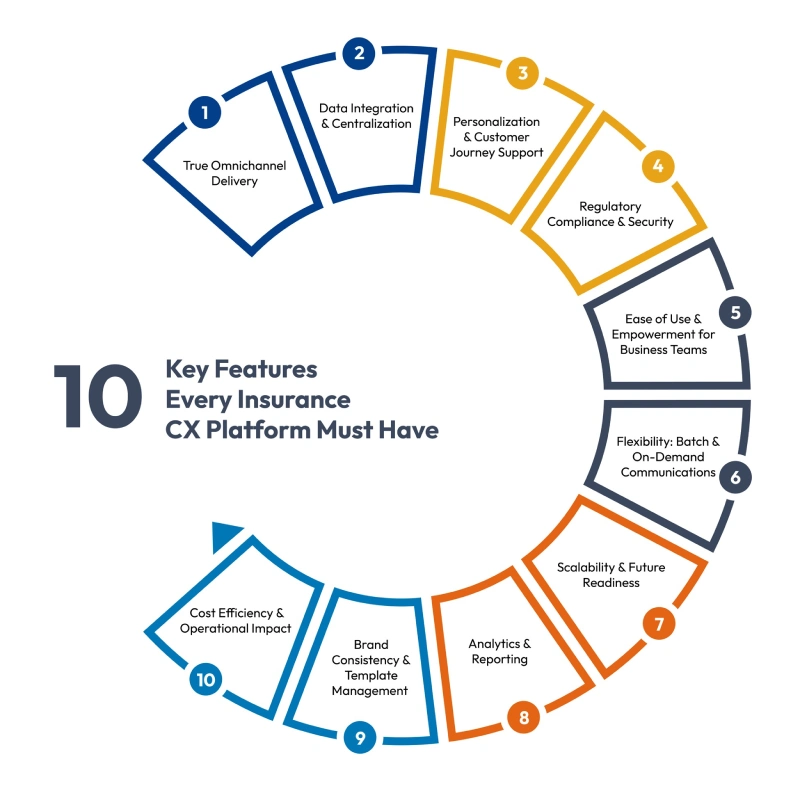 10 Key Features Every Insurance CX Platform Must Have

1
True Omnichannel Delivery

2
Data Integration & Centralization

3
Personalization & Customer Journey Support

4
Regulatory Compliance & Security

5
Ease of Use & Empowerment for Business Teams

6
Flexibility: Batch & On-Demand Communications

7
Scalability & Future Readiness

8
Analytics & Reporting

9
Brand Consistency & Template Management

10
Cost Efficiency & Operational Impact